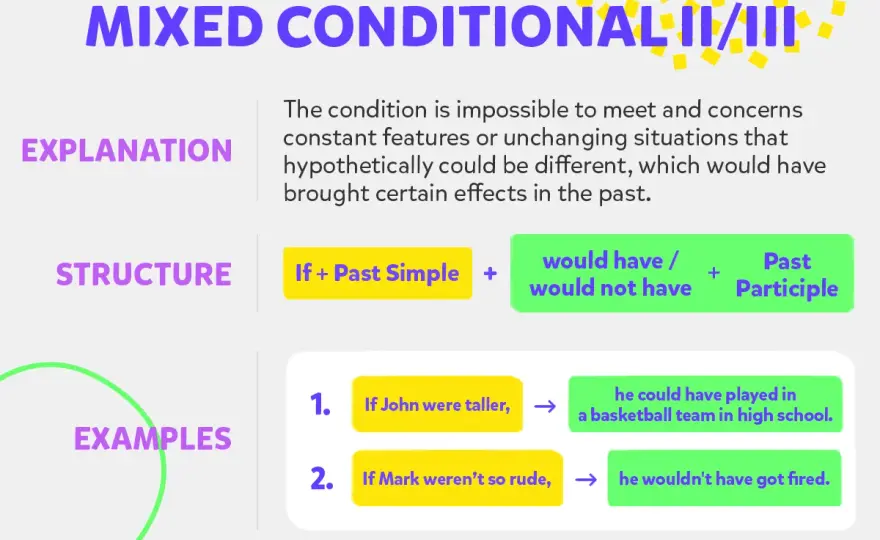 MIXED CONDITIONAL II/III

EXPLANATION

The condition is impossible to meet and concerns constant features or unchanging situations that hypothetically could be different, which would have brought certain effects in the past.

STRUCTURE

If + Past Simple + would have / would not have + Past Participle

EXAMPLES

1. If John were taller, → he could have played in a basketball team in high school.

2. If Mark weren't so rude, → he wouldn't have got fired.